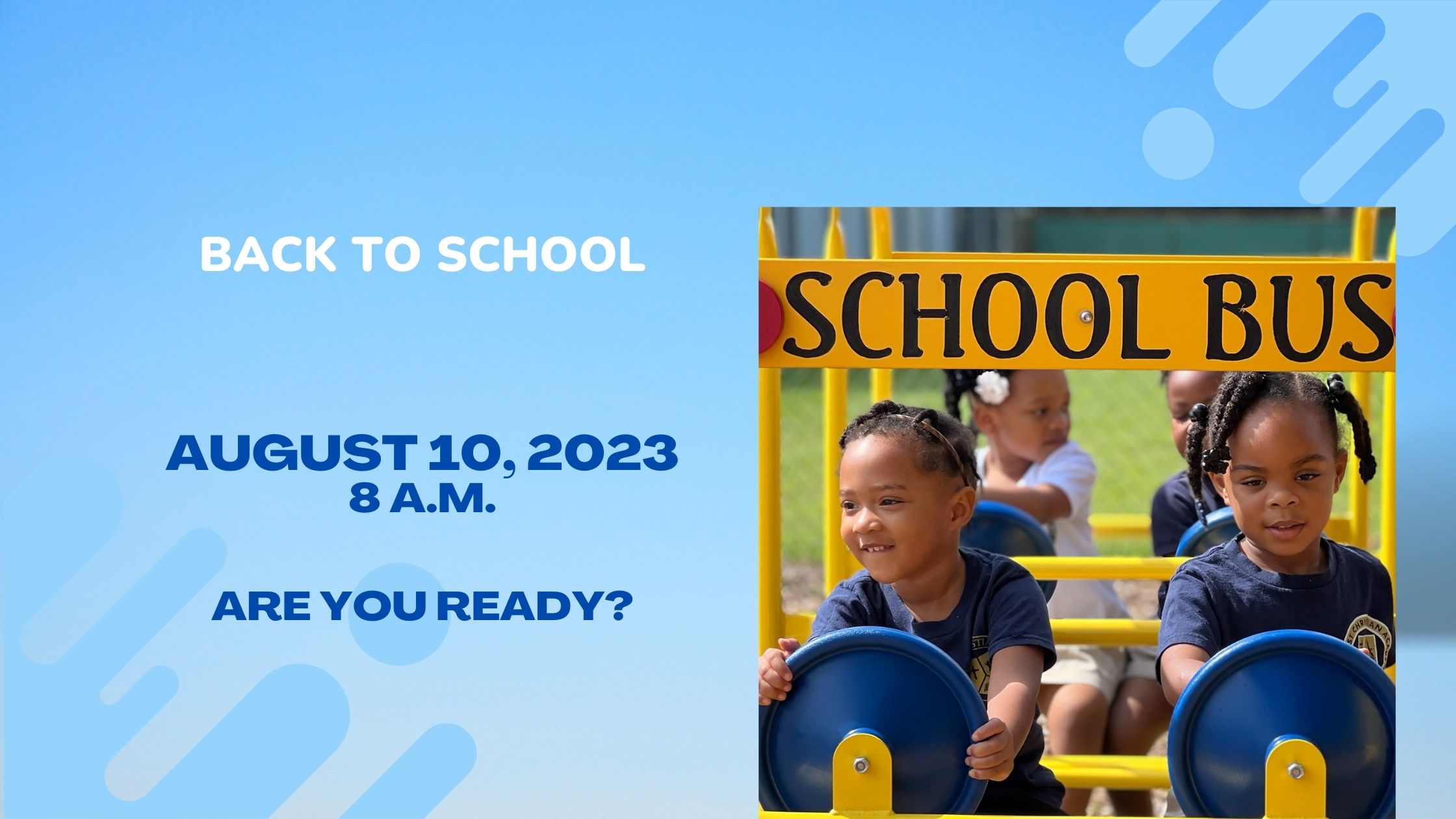 BACK TO SCHOOL

AUGUST 10, 2023
8 A.M.

ARE YOU READY?

SCHOOL BUS